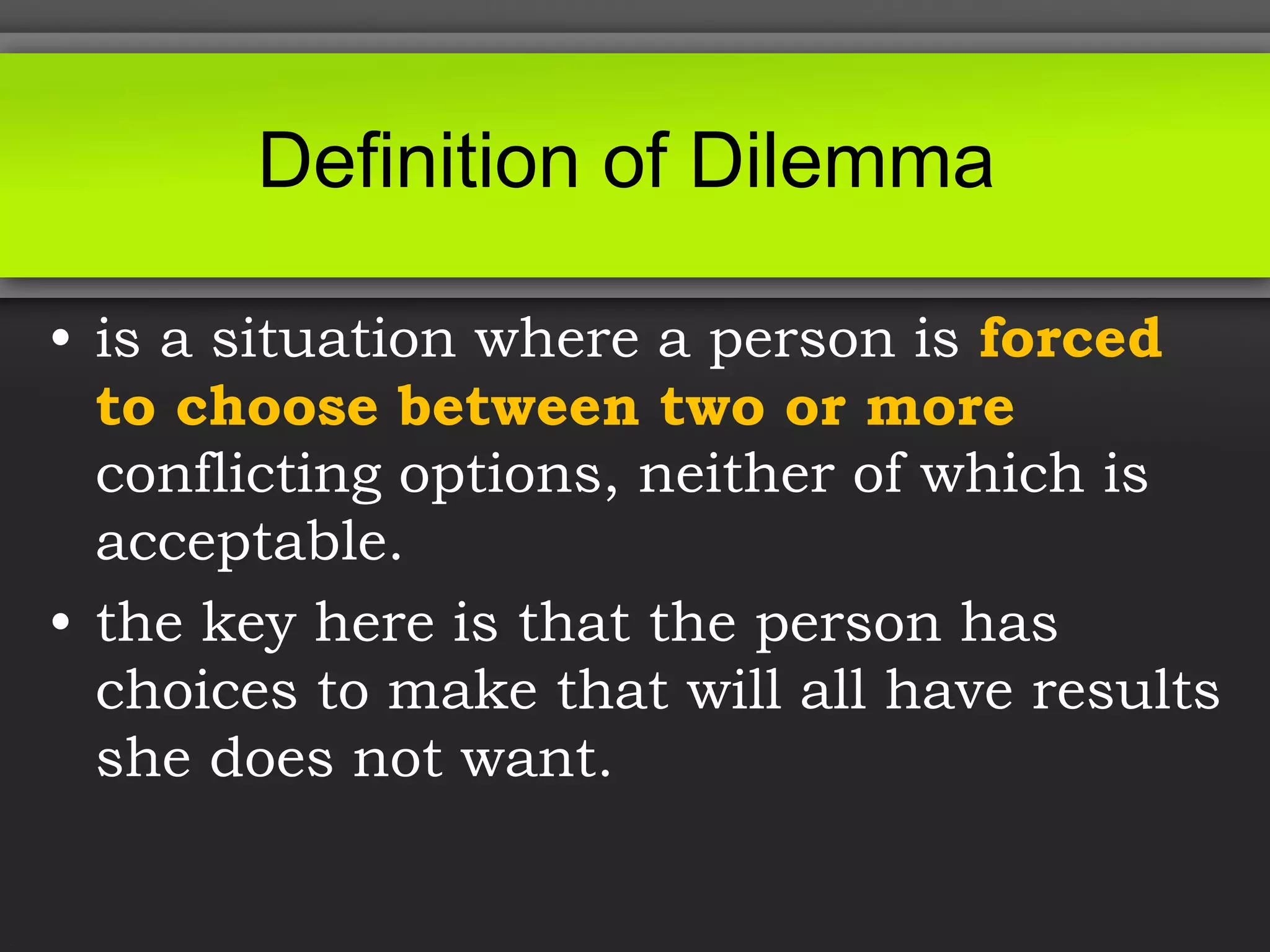 Definition of Dilemma

• is a situation where a person is forced to choose between two or more conflicting options, neither of which is acceptable.

• the key here is that the person has choices to make that will all have results she does not want.